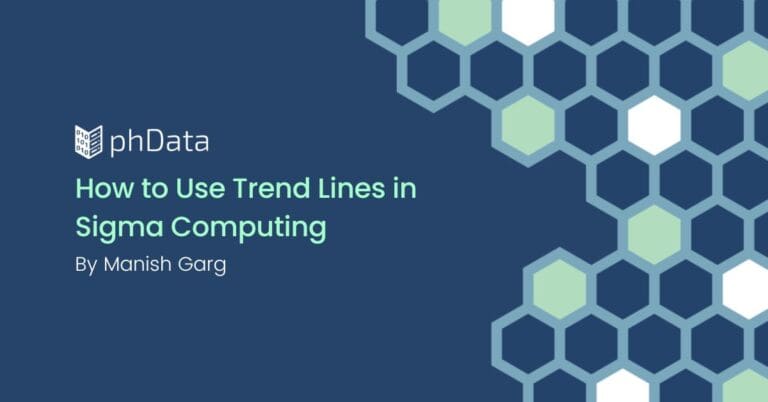 phData

How to Use Trend Lines in Sigma Computing

By Manish Garg